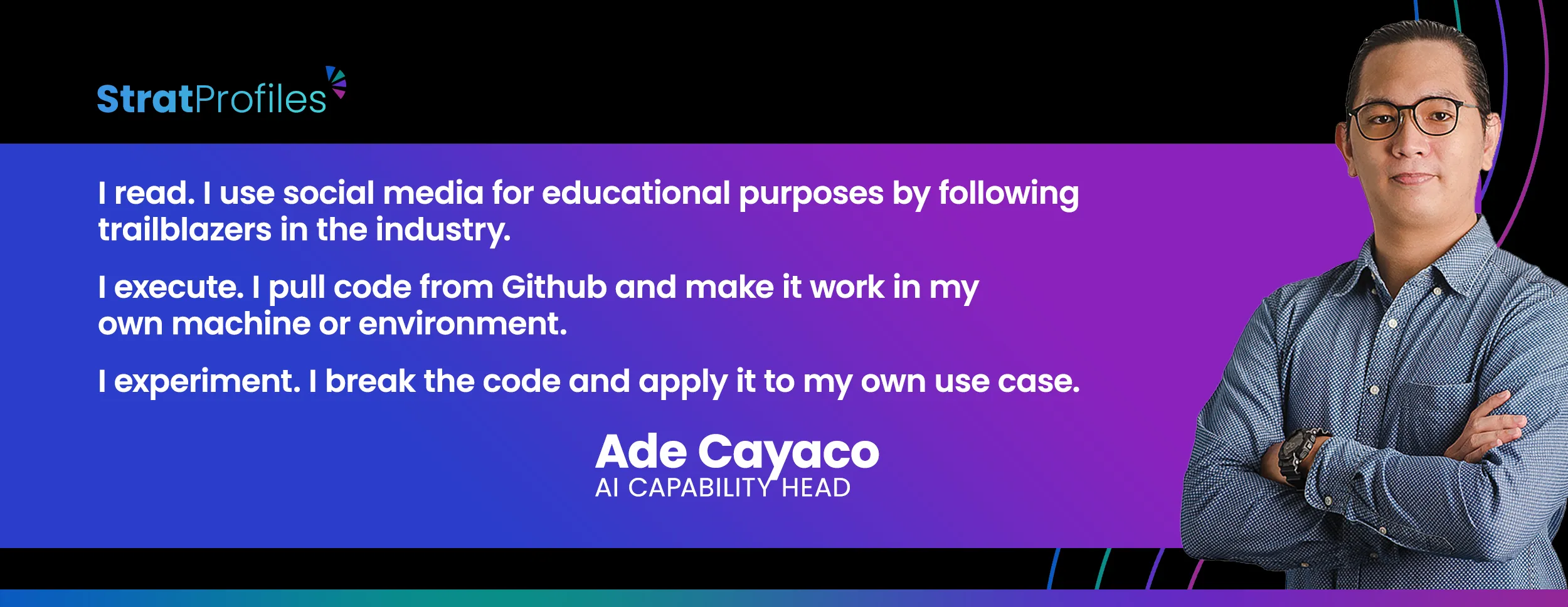 StratProfiles

I read. I use social media for educational purposes by following trailblazers in the industry.

I execute. I pull code from Github and make it work in my own machine or environment.

I experiment. I break the code and apply it to my own use case.

Ade Cayaco
AI CAPABILITY HEAD